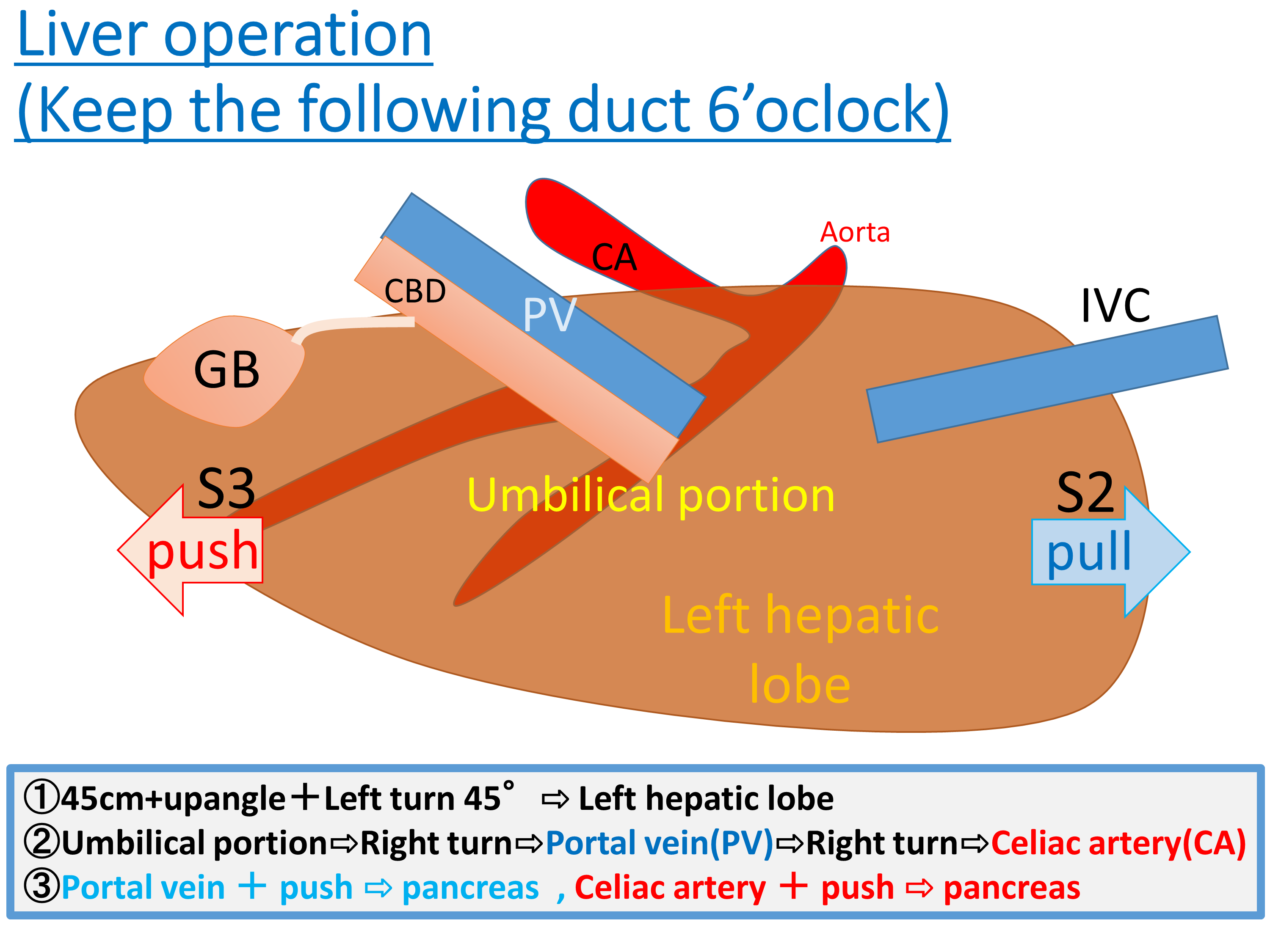 Liver operation
(Keep the following duct 6’oclock)

Aorta
CA
CBD
PV
IVC
GB
S3
push
Umbilical portion
S2
pull
Left hepatic lobe

①45cm+upangle＋Left turn 45° ⇨ Left hepatic lobe
②Umbilical portion⇨Right turn⇨Portal vein(PV)⇨Right turn⇨Celiac artery(CA)
③Portal vein ＋ push ⇨ pancreas , Celiac artery ＋ push ⇨ pancreas